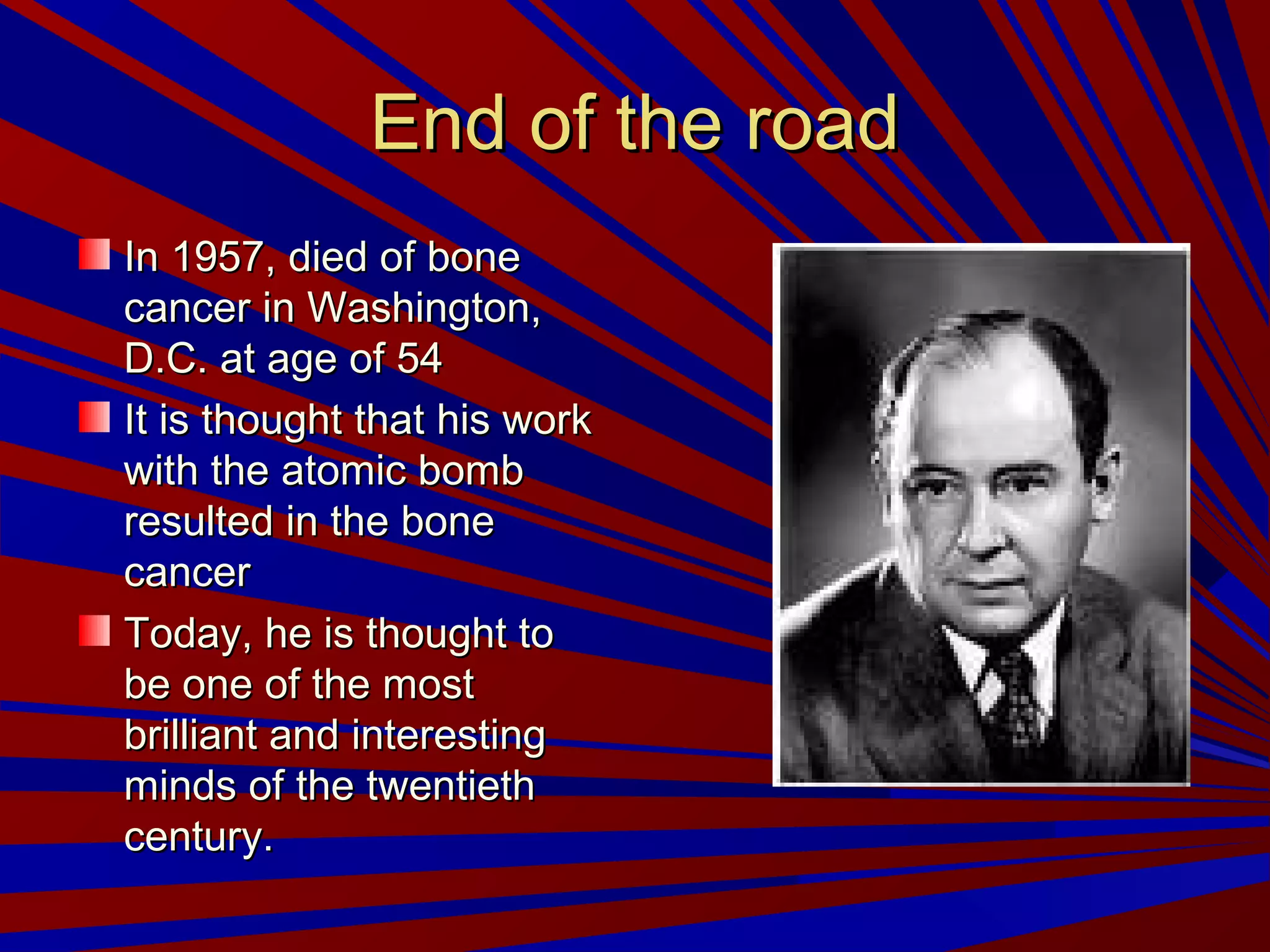 End of the road

In 1957, died of bone cancer in Washington, D.C. at age of 54

It is thought that his work with the atomic bomb resulted in the bone cancer

Today, he is thought to be one of the most brilliant and interesting minds of the twentieth century.